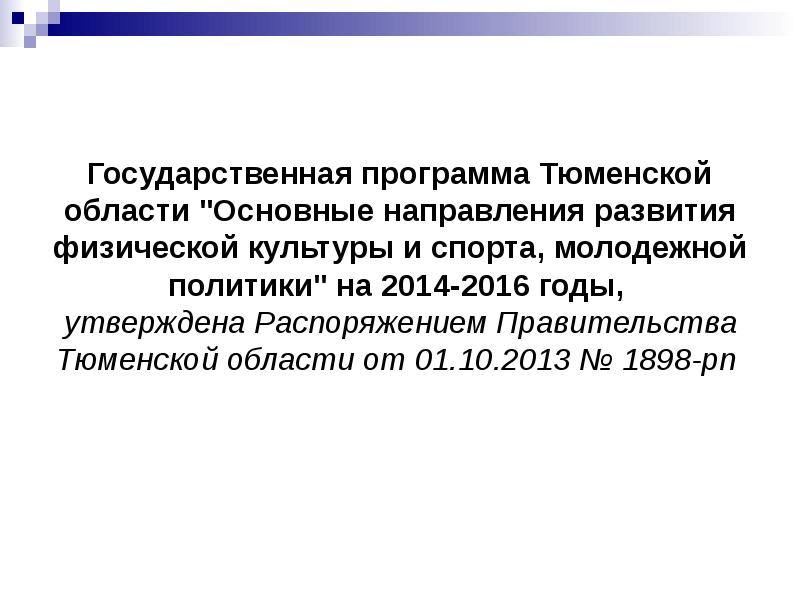 Государственная программа Тюменской области "Основные направления развития физической культуры и спорта, молодежной политики" на 2014-2016 годы, утверждена Распоряжением Правительства Тюменской области от 01.10.2013 № 1898-рп